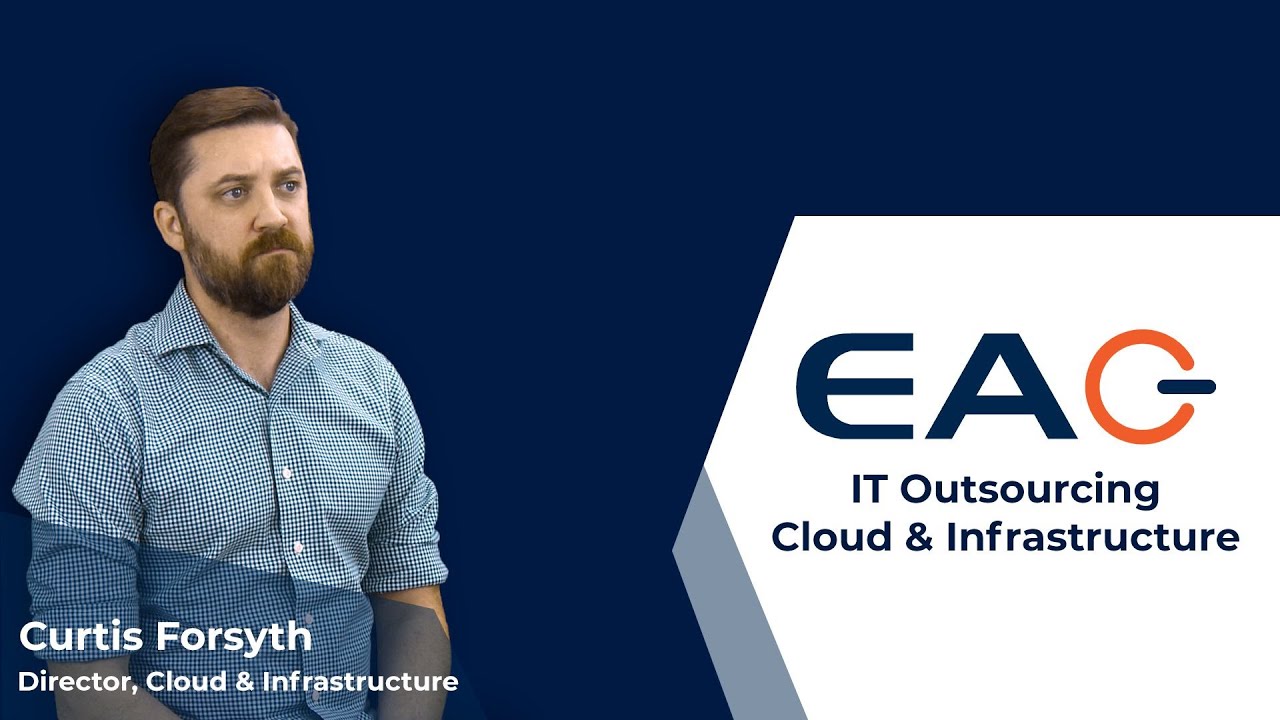 EAG

IT Outsourcing
Cloud & Infrastructure

Curtis Forsyth
Director, Cloud & Infrastructure